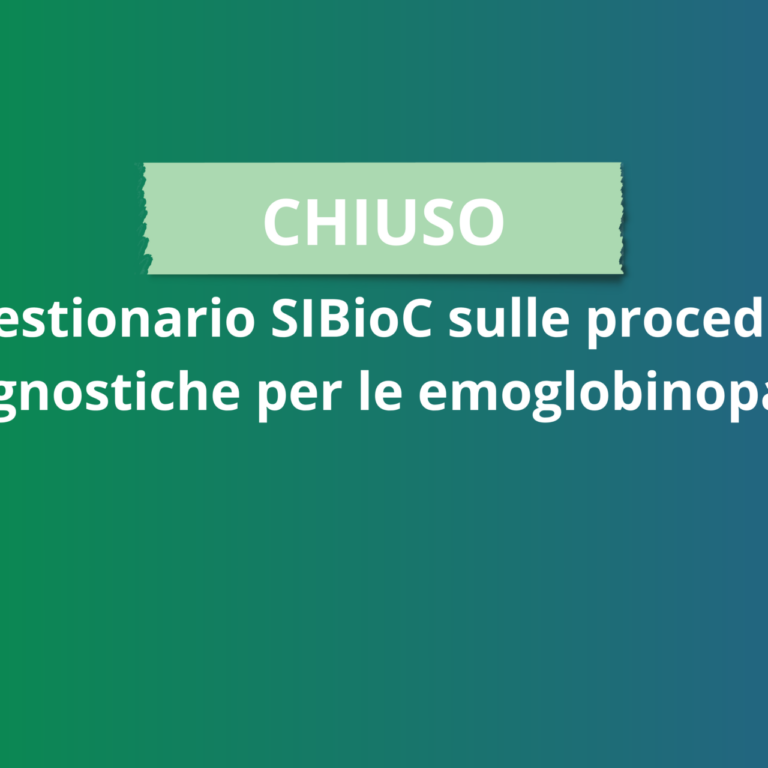 CHIUSO

estionario SIBioC sulle proced gnostiche per le emoglobinopa